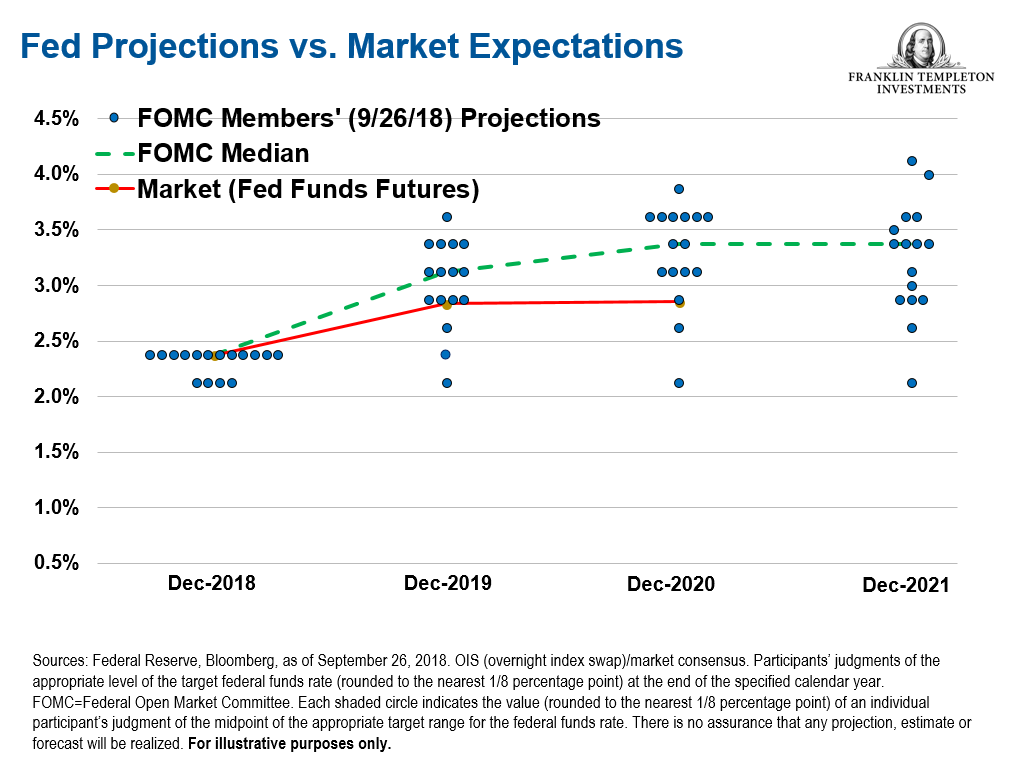 Fed Projections vs. Market Expectations

FRANKLIN TEMPLETON INVESTMENTS

FOMC Members' (9/26/18) Projections
FOMC Median
Market (Fed Funds Futures)

4.5%
4.0%
3.5%
3.0%
2.5%
2.0%
1.5%
1.0%
0.5%

Dec-2018
Dec-2019
Dec-2020
Dec-2021

Sources: Federal Reserve, Bloomberg, as of September 26, 2018. OIS (overnight index swap)/market consensus. Participants' judgments of the appropriate level of the target federal funds rate (rounded to the nearest 1/8 percentage point) at the end of the specified calendar year. FOMC=Federal Open Market Committee. Each shaded circle indicates the value (rounded to the nearest 1/8 percentage point) of an individual participant's judgment of the midpoint of the appropriate target range for the federal funds rate. There is no assurance that any projection, estimate or forecast will be realized. For illustrative purposes only.